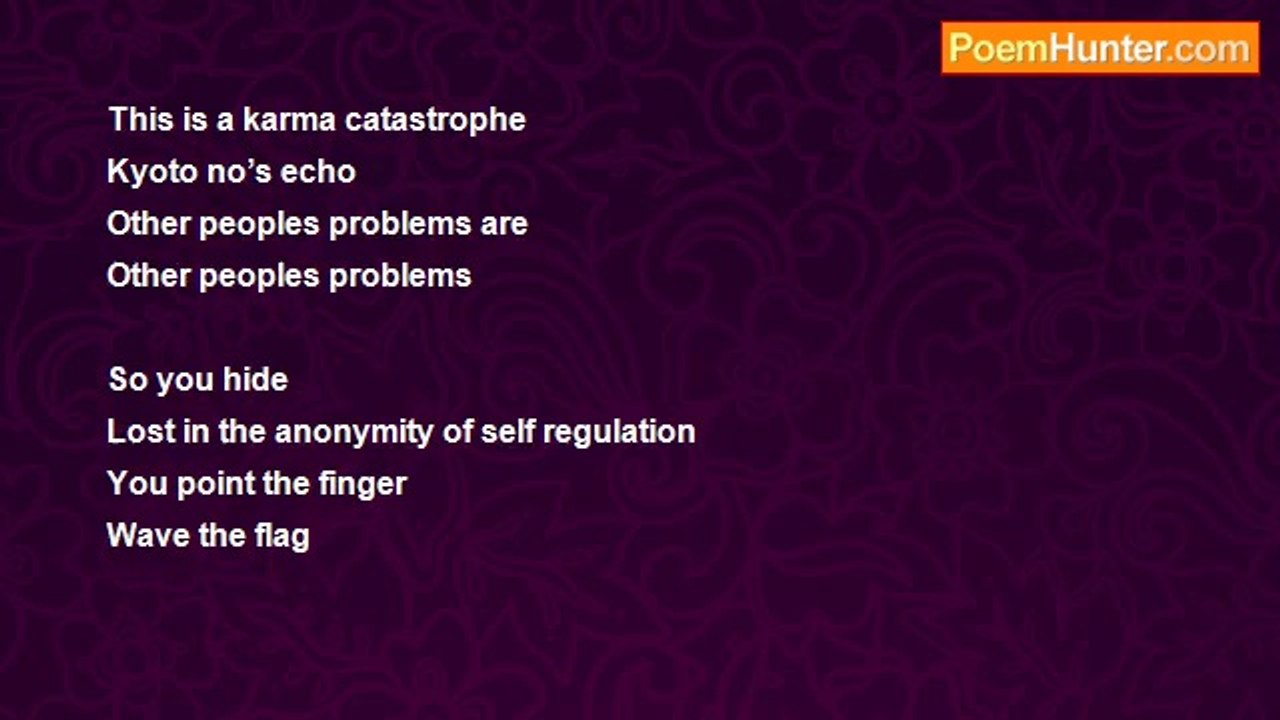 PoemHunter.com

This is a karma catastrophe
Kyoto no’s echo
Other peoples problems are
Other peoples problems

So you hide
Lost in the anonymity of self regulation
You point the finger
Wave the flag